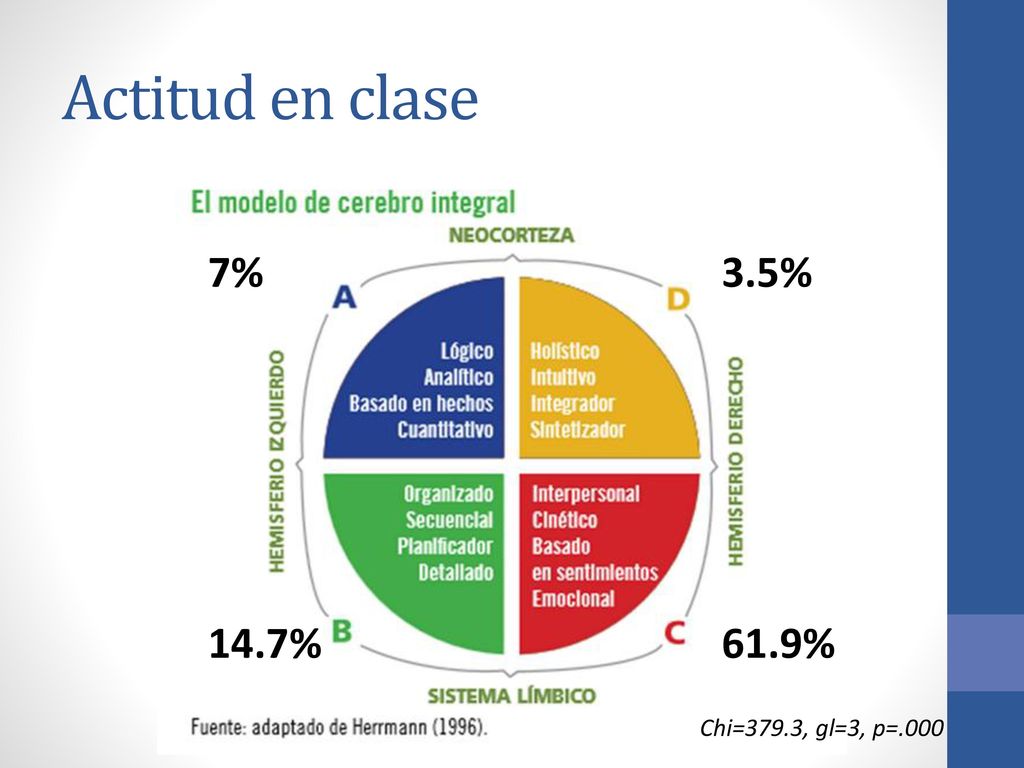 Actitud en clase

El modelo de cerebro integral

NEOCORTEZA

7%

3.5%

A

D

HEMISFERIO IZQUIERDO

HEMISFERIO DERECHO

Lógico
Analítico
Basado en hechos
Cuantitativo

Holístico
Intuitivo
Integrador
Sintetizador

Organizado
Secuencial
Planificador
Detallado

Interpersonal
Cinético
Basado
en sentimientos
Emocional

14.7%

B

C

61.9%

SISTEMA LÍMBICO

Fuente: adaptado de Herrmann (1996).

Chi=379.3, gl=3, p=.000